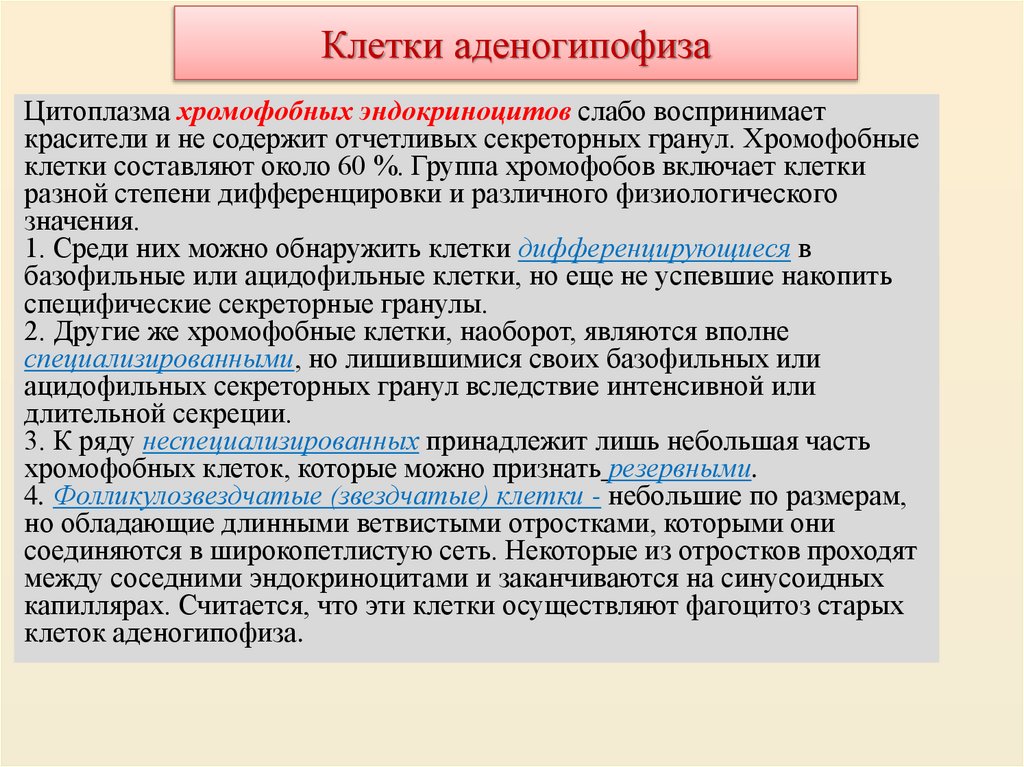 Клетки аденогипофиза

Цитоплазма хромофобных эндокриноцитов слабо воспринимает красители и не содержит отчетливых секреторных гранул. Хромофобные клетки составляют около 60 %. Группа хромофобов включает клетки разной степени дифференцировки и различного физиологического значения.
1. Среди них можно обнаружить клетки дифференцирующиеся в базофильные или ацидофильные клетки, но еще не успевшие накопить специфические секреторные гранулы.
2. Другие же хромофобные клетки, наоборот, являются вполне специализированными, но лишившимися своих базофильных или ацидофильных секреторных гранул вследствие интенсивной или длительной секреции.
3. К ряду неспециализированных принадлежит лишь небольшая часть хромофобных клеток, которые можно признать резервными.
4. Фолликулозвездчатые (звездчатые) клетки - небольшие по размерам, но обладающие длинными ветвистыми отростками, которыми они соединяются в широкопетлистую сеть. Некоторые из отростков проходят между соседними эндокриноцитами и заканчиваются на синусоидных капиллярах. Считается, что эти клетки осуществляют фагоцитоз старых клеток аденогипофиза.